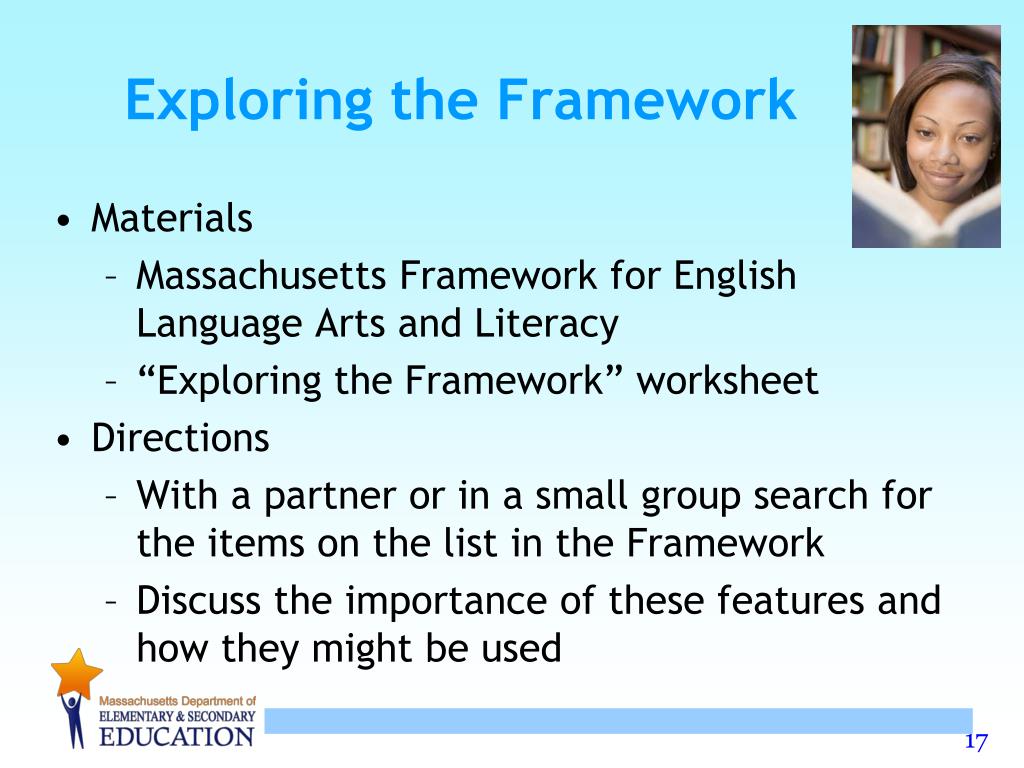 Exploring the Framework

• Materials
– Massachusetts Framework for English Language Arts and Literacy
– “Exploring the Framework” worksheet
• Directions
– With a partner or in a small group search for the items on the list in the Framework
– Discuss the importance of these features and how they might be used

Massachusetts Department of
ELEMENTARY & SECONDARY
EDUCATION

17